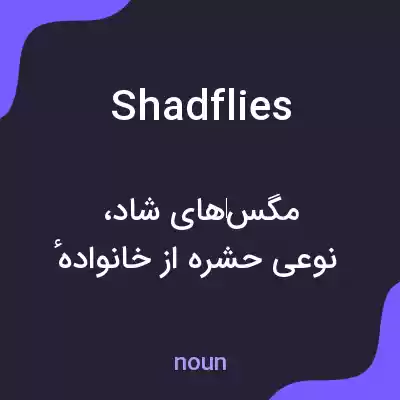 Shadflies

مگس‌های شاد،
نوعی حشره از خانوادهٔ

noun